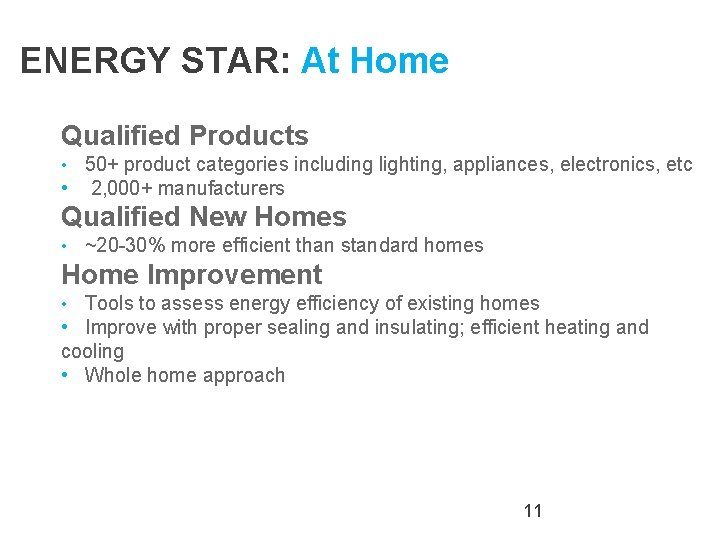 ENERGY STAR: At Home

Qualified Products
• 50+ product categories including lighting, appliances, electronics, etc
• 2,000+ manufacturers

Qualified New Homes
• ~20-30% more efficient than standard homes

Home Improvement
• Tools to assess energy efficiency of existing homes
• Improve with proper sealing and insulating; efficient heating and cooling
• Whole home approach

11